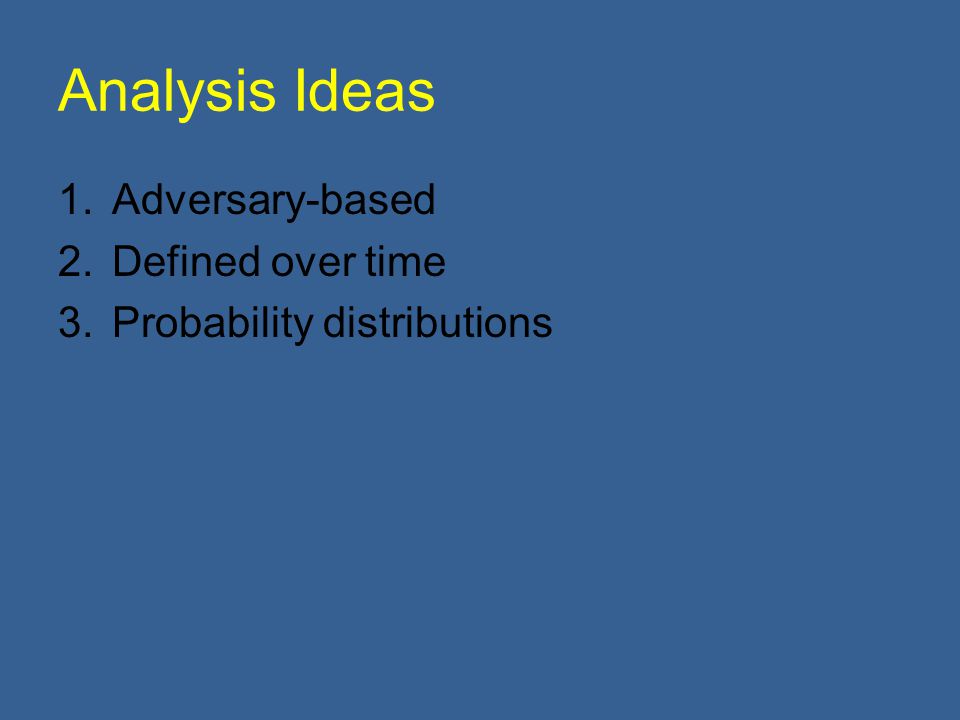 Analysis Ideas

1. Adversary-based
2. Defined over time
3. Probability distributions